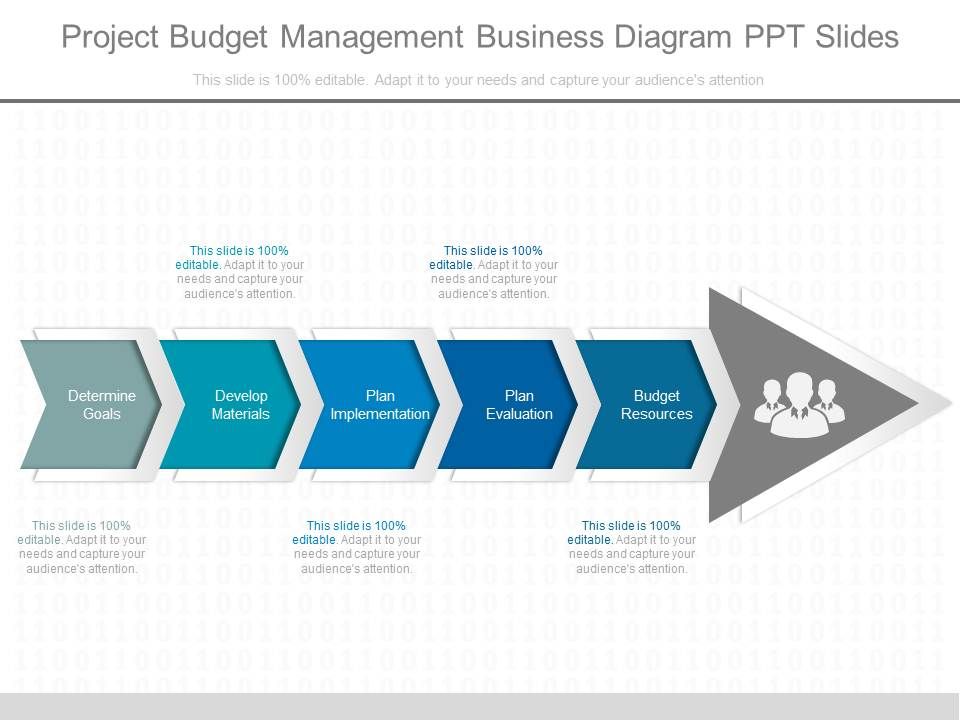 Project Budget Management Business Diagram PPT Slides

This slide is 100% editable. Adapt it to your needs and capture your audience's attention

This slide is 100% editable. Adapt it to your needs and capture your audience's attention.

This slide is 100% editable. Adapt it to your needs and capture your audience's attention.

Determine Goals

Develop Materials

Plan Implementation

Plan Evaluation

Budget Resources

This slide is 100% editable. Adapt it to your needs and capture your audience's attention.

This slide is 100% editable. Adapt it to your needs and capture your audience's attention.

This slide is 100% editable. Adapt it to your needs and capture your audience's attention.